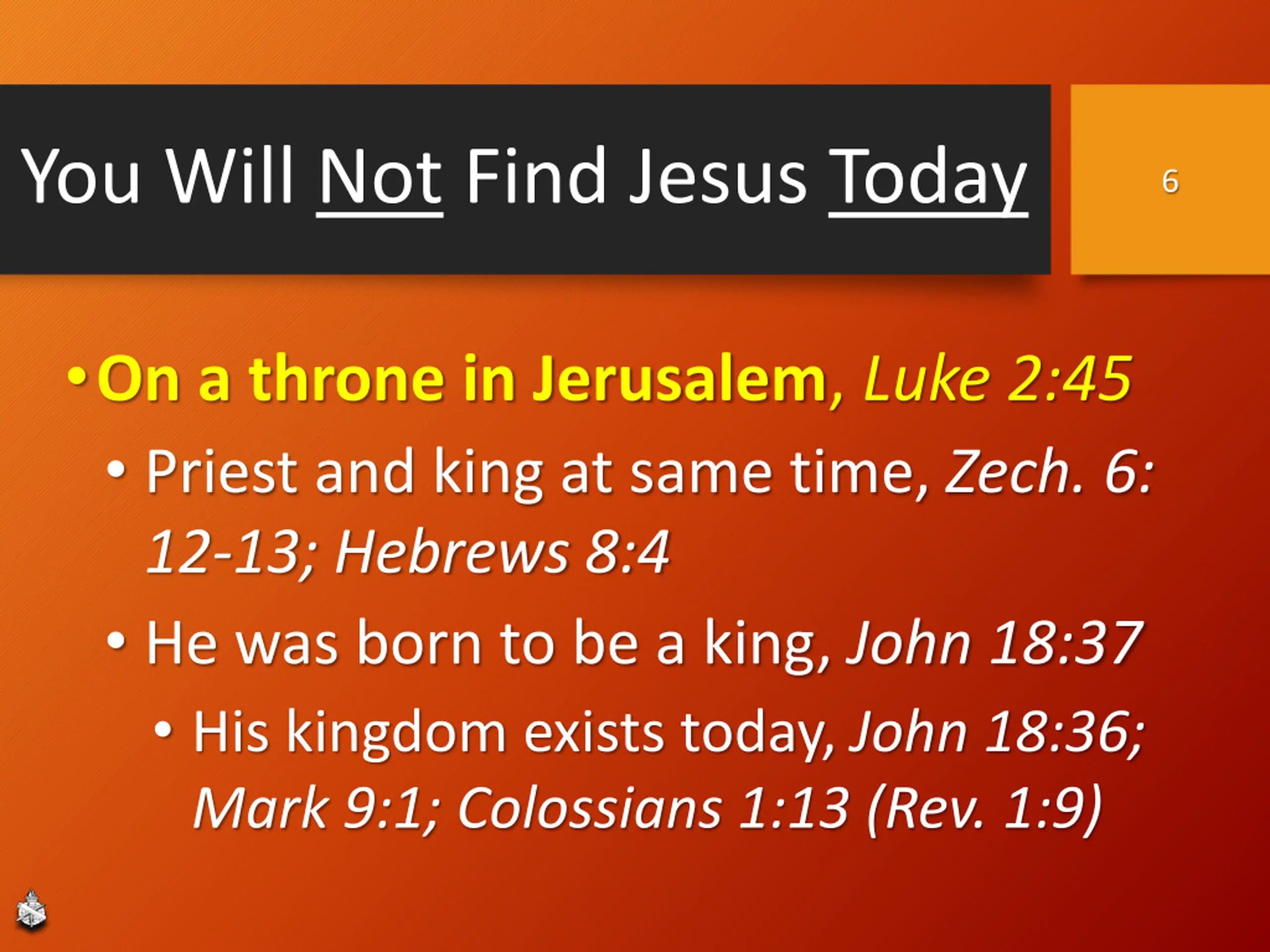 You Will Not Find Jesus Today

6

• On a throne in Jerusalem, Luke 2:45
  • Priest and king at same time, Zech. 6: 12-13; Hebrews 8:4
  • He was born to be a king, John 18:37
    • His kingdom exists today, John 18:36; Mark 9:1; Colossians 1:13 (Rev. 1:9)